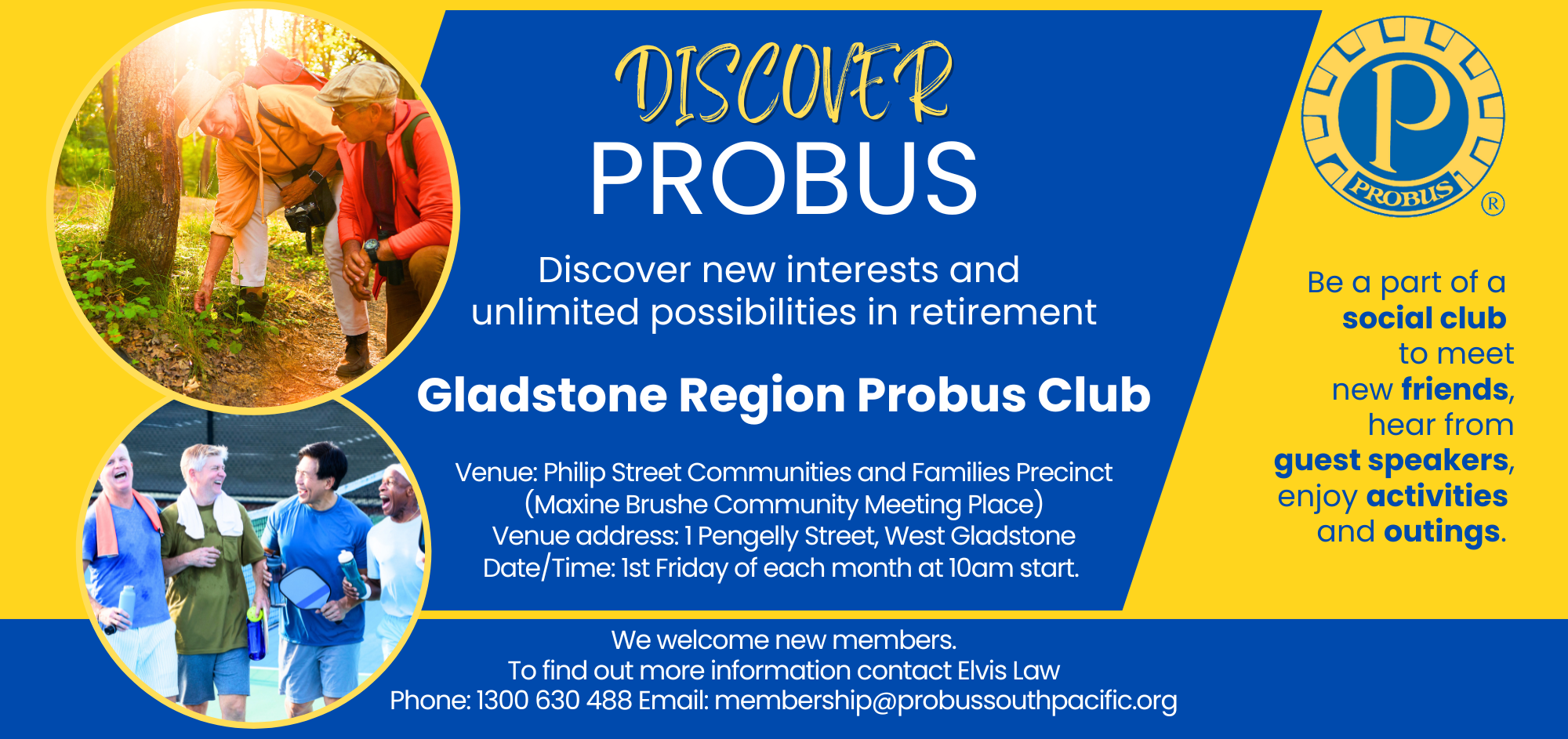 DISCOVER
PROBUS

Discover new interests and unlimited possibilities in retirement

Gladstone Region Probus Club

Venue: Philip Street Communities and Families Precinct
(Maxine Brushe Community Meeting Place)
Venue address: 1 Pengelly Street, West Gladstone
Date/Time: 1st Friday of each month at 10am start.

P
PROBUS
®

Be a part of a social club to meet new friends, hear from guest speakers, enjoy activities and outings.

We welcome new members.
To find out more information contact Elvis Law
Phone: 1300 630 488 Email: membership@probussouthpacific.org